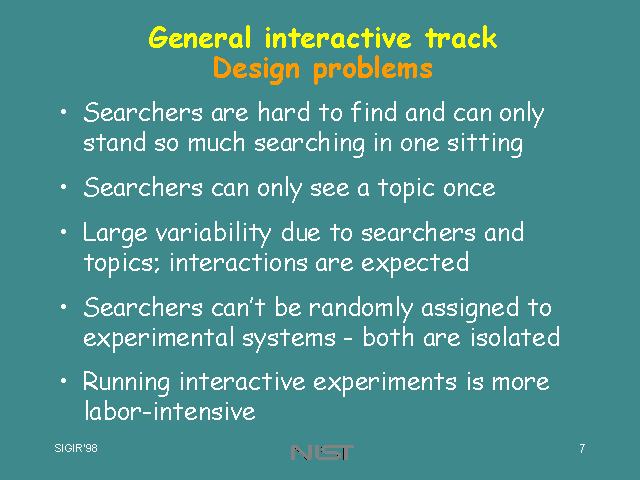 General interactive track
Design problems

• Searchers are hard to find and can only stand so much searching in one sitting

• Searchers can only see a topic once

• Large variability due to searchers and topics; interactions are expected

• Searchers can't be randomly assigned to experimental systems - both are isolated

• Running interactive experiments is more labor-intensive

SIGIR'98

NIST

7